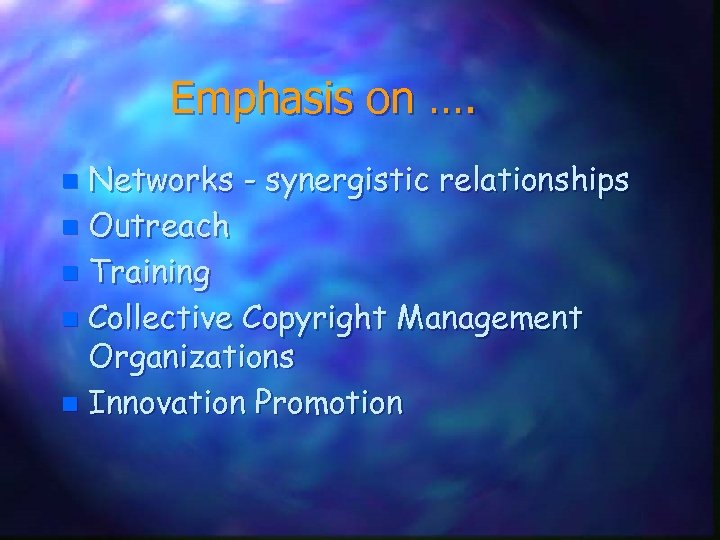 Emphasis on ....

- Networks - synergistic relationships
- Outreach
- Training
- Collective Copyright Management Organizations
- Innovation Promotion